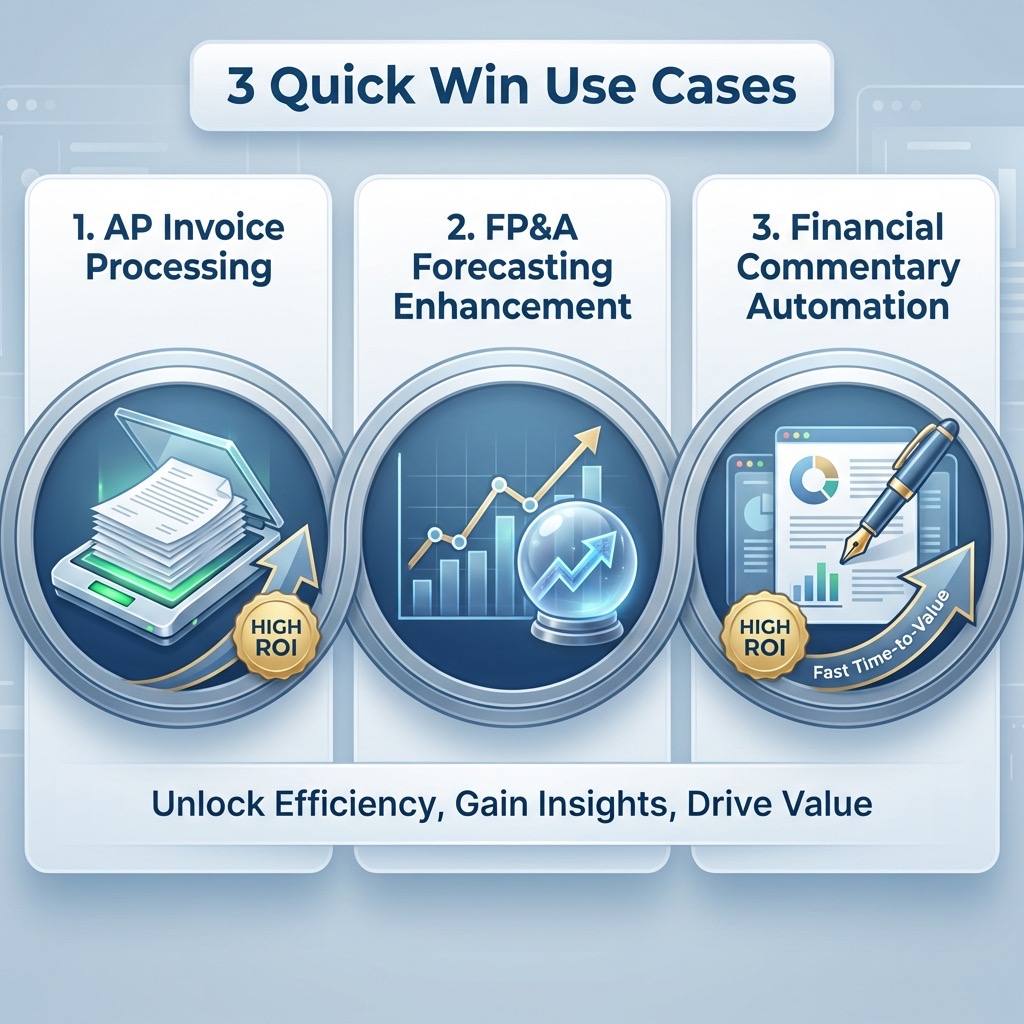 3 Quick Win Use Cases

1. AP Invoice Processing

HIGH ROI

2. FP&A Forecasting Enhancement

3. Financial Commentary Automation

HIGH ROI

Fast Time-to-Value

Unlock Efficiency, Gain Insights, Drive Value